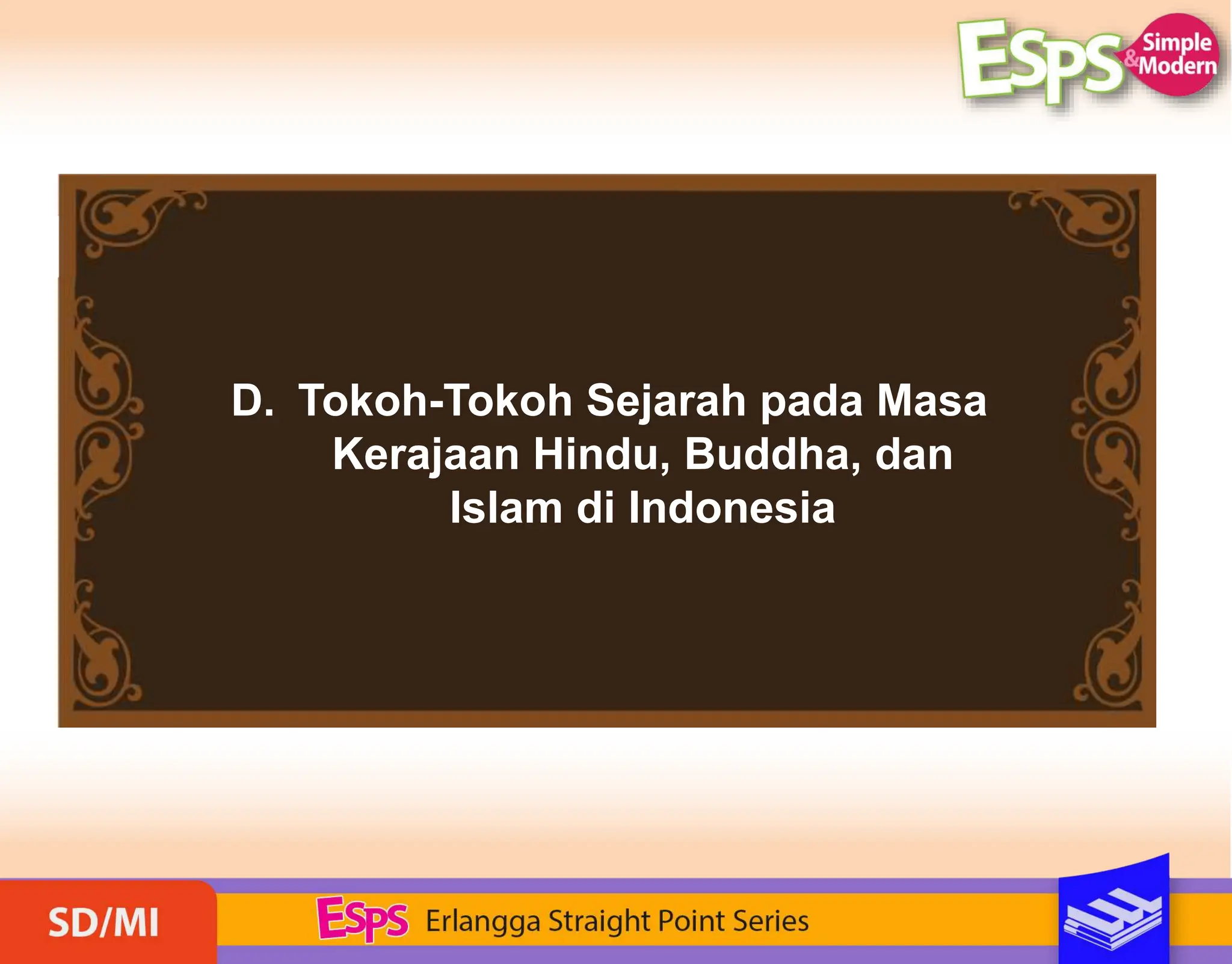 ESPS Simple & Modern

D. Tokoh-Tokoh Sejarah pada Masa Kerajaan Hindu, Buddha, dan Islam di Indonesia

SD/MI

ESPS Erlangga Straight Point Series